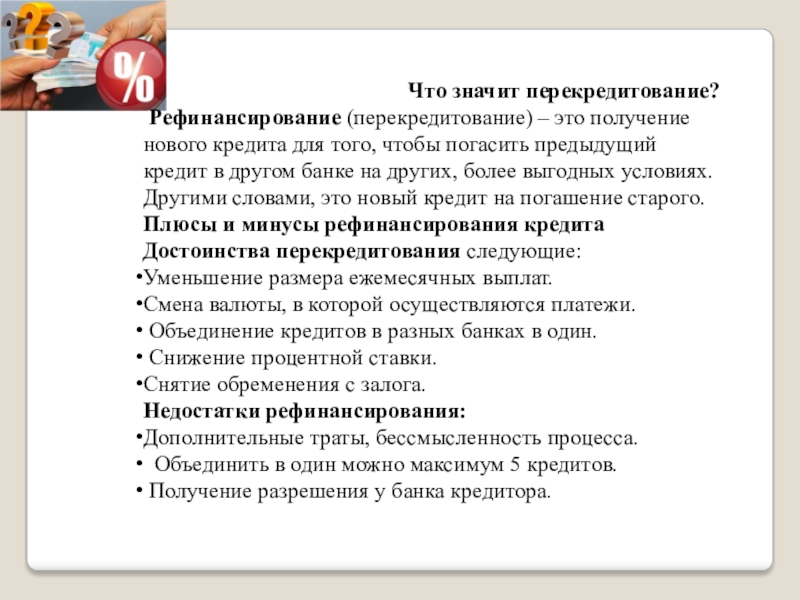 ??
%

Что значит перекредитование?

Рефинансирование (перекредитование) – это получение нового кредита для того, чтобы погасить предыдущий кредит в другом банке на других, более выгодных условиях. Другими словами, это новый кредит на погашение старого.

Плюсы и минусы рефинансирования кредита

Достоинства перекредитования следующие:

•Уменьшение размера ежемесячных выплат.
•Смена валюты, в которой осуществляются платежи.
• Объединение кредитов в разных банках в один.
• Снижение процентной ставки.
•Снятие обременения с залога.

Недостатки рефинансирования:

•Дополнительные траты, бессмысленность процесса.
• Объединить в один можно максимум 5 кредитов.
• Получение разрешения у банка кредитора.